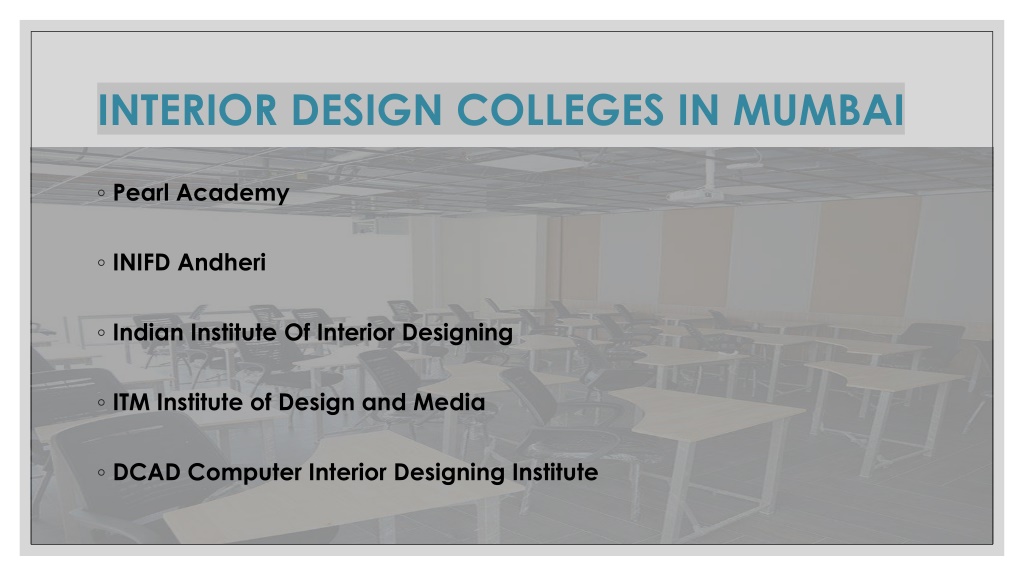 INTERIOR DESIGN COLLEGES IN MUMBAI

◦ Pearl Academy

◦ INIFD Andheri

◦ Indian Institute Of Interior Designing

◦ ITM Institute of Design and Media

◦ DCAD Computer Interior Designing Institute